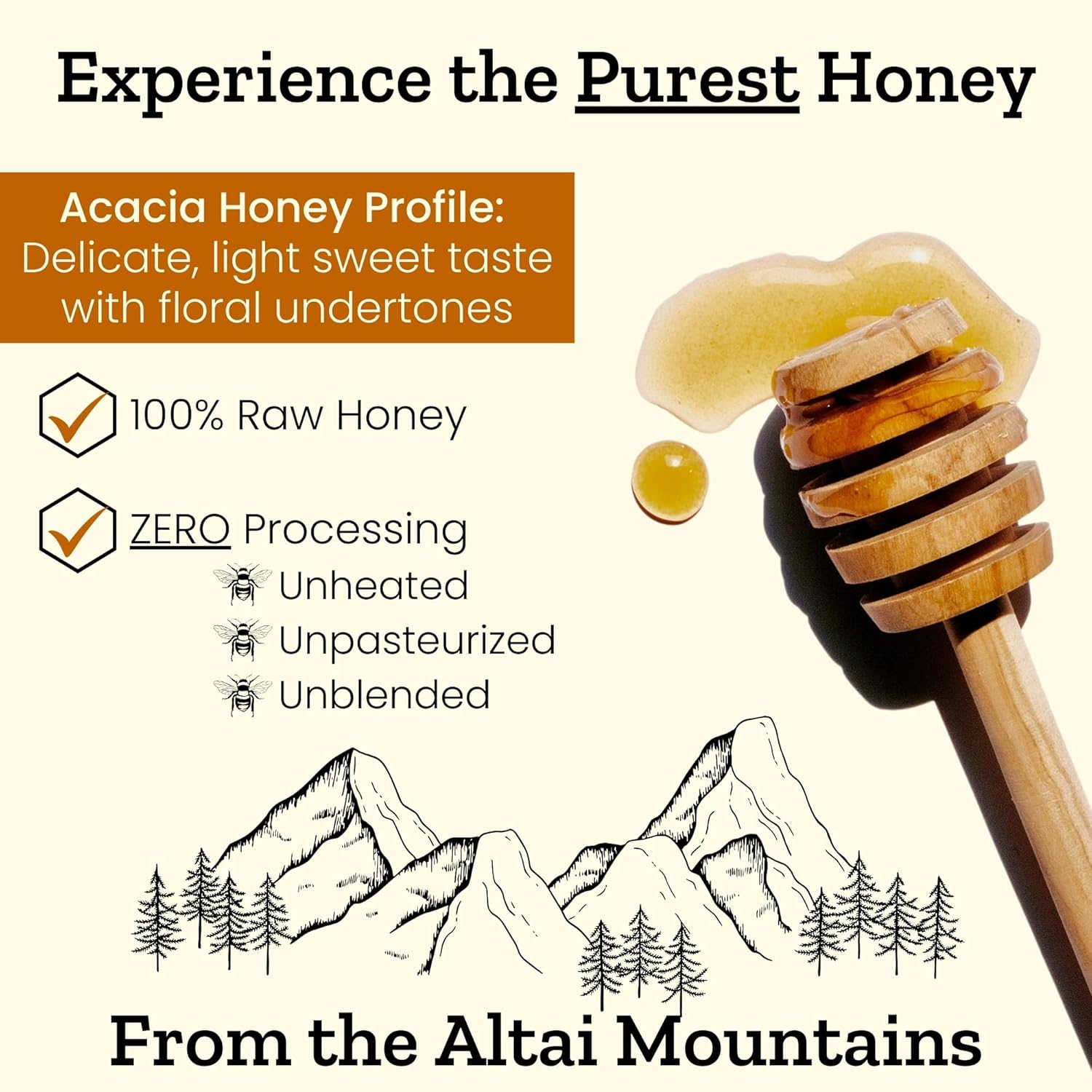 Experience the Purest Honey

Acacia Honey Profile:
Delicate, light sweet taste with floral undertones

100% Raw Honey

ZERO Processing
Unheated
Unpasteurized
Unblended

From the Altai Mountains